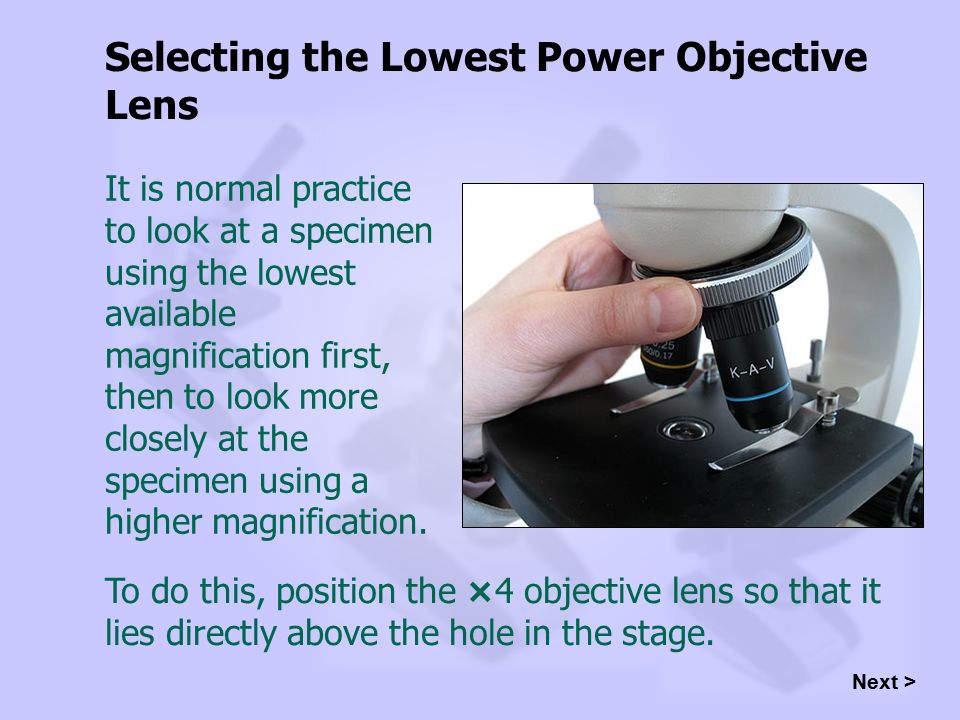 Selecting the Lowest Power Objective Lens

It is normal practice to look at a specimen using the lowest available magnification first, then to look more closely at the specimen using a higher magnification.

K–A–V

To do this, position the ×4 objective lens so that it lies directly above the hole in the stage.

Next >